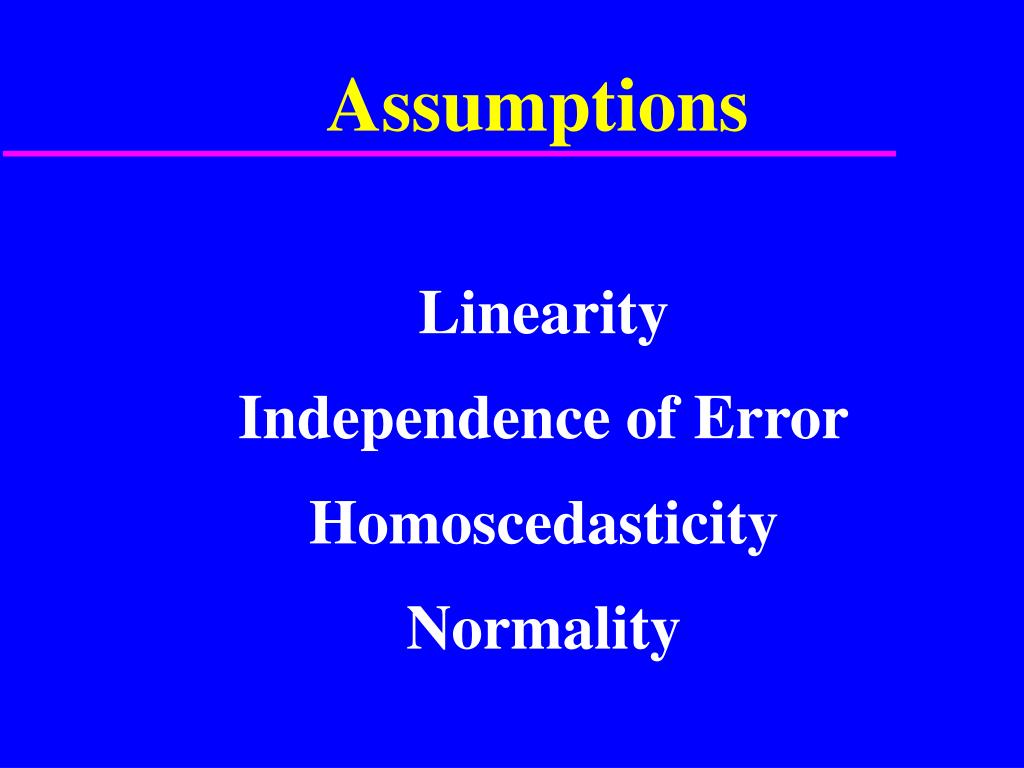 Assumptions

Linearity

Independence of Error

Homoscedasticity

Normality